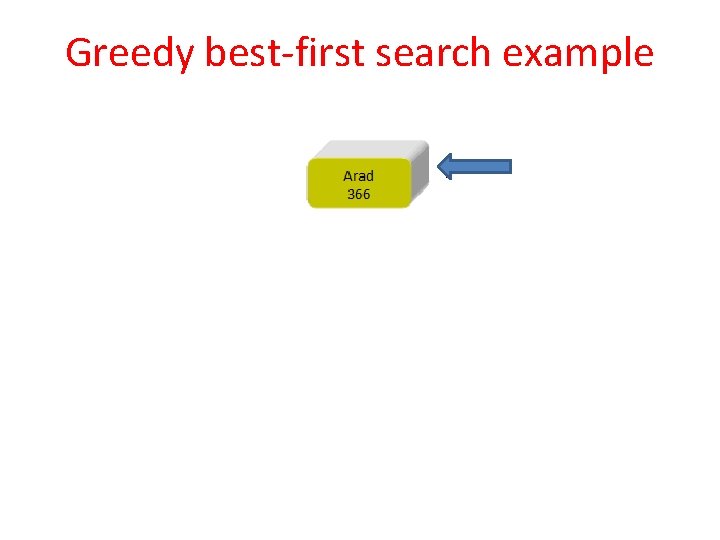 Greedy best-first search example

Arad
366